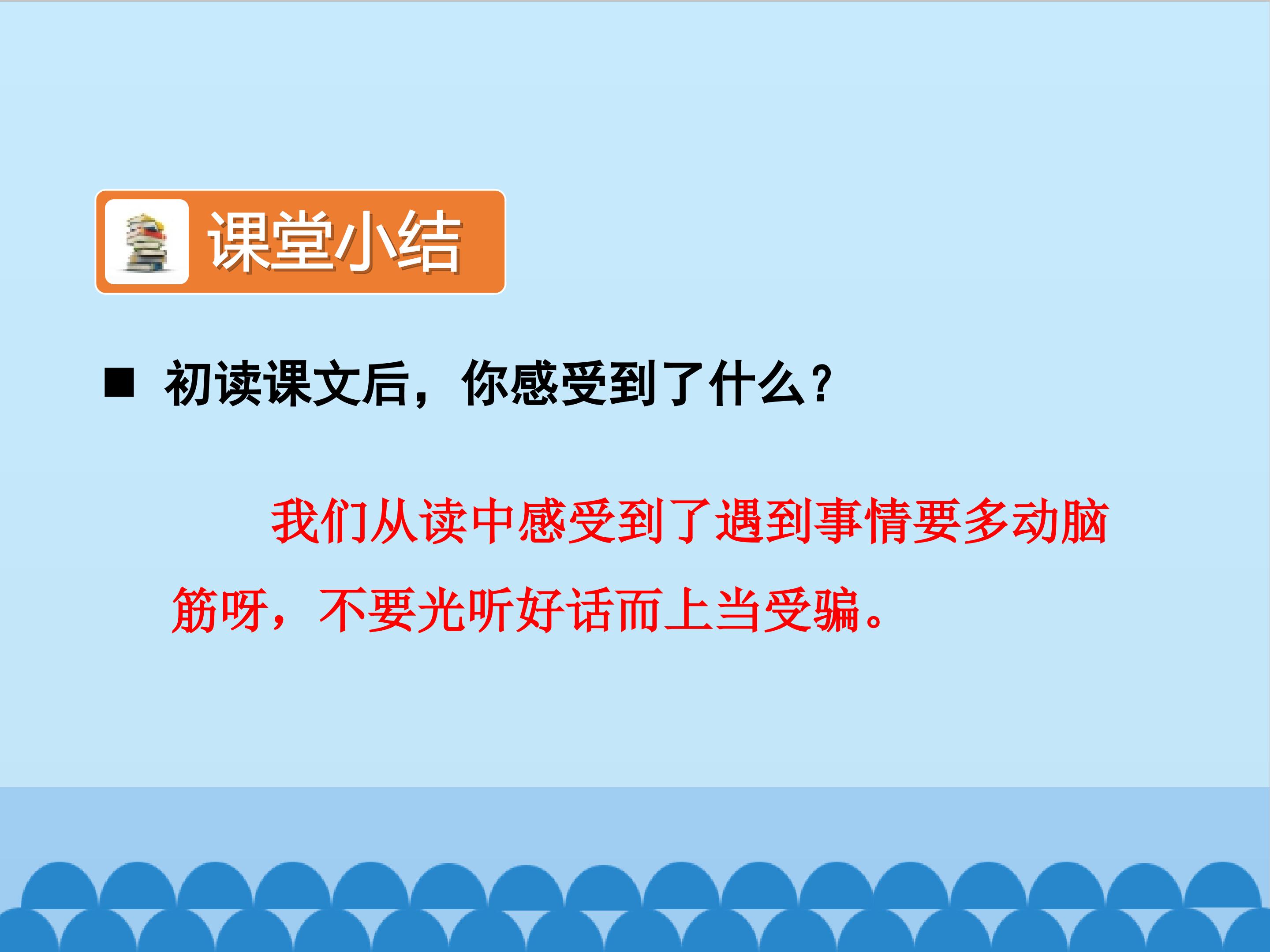 课堂小结

■ 初读课文后，你感受到了什么？

我们从读中感受到了遇到事情要多动脑筋呀，不要光听好话而上当受骗。